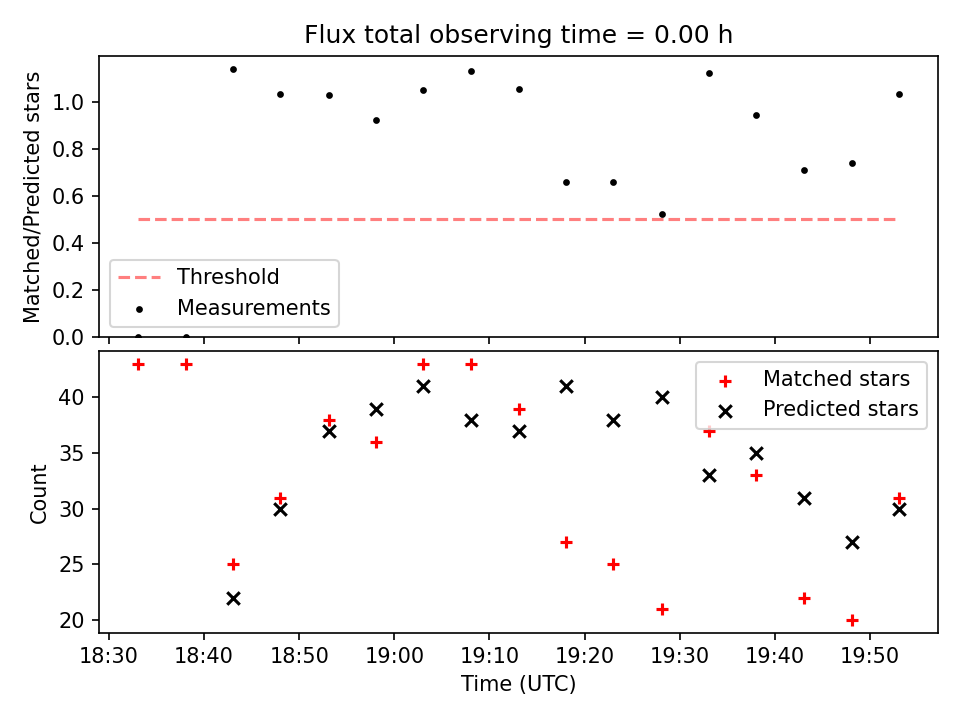 Flux total observing time = 0.00 h

Matched/Predicted stars

1.0
0.8
0.6
0.4
0.2
0.0

Threshold
Measurements

Count

40
35
30
25
20

Matched stars
Predicted stars

18:30 18:40 18:50 19:00 19:10 19:20 19:30 19:40 19:50

Time (UTC)